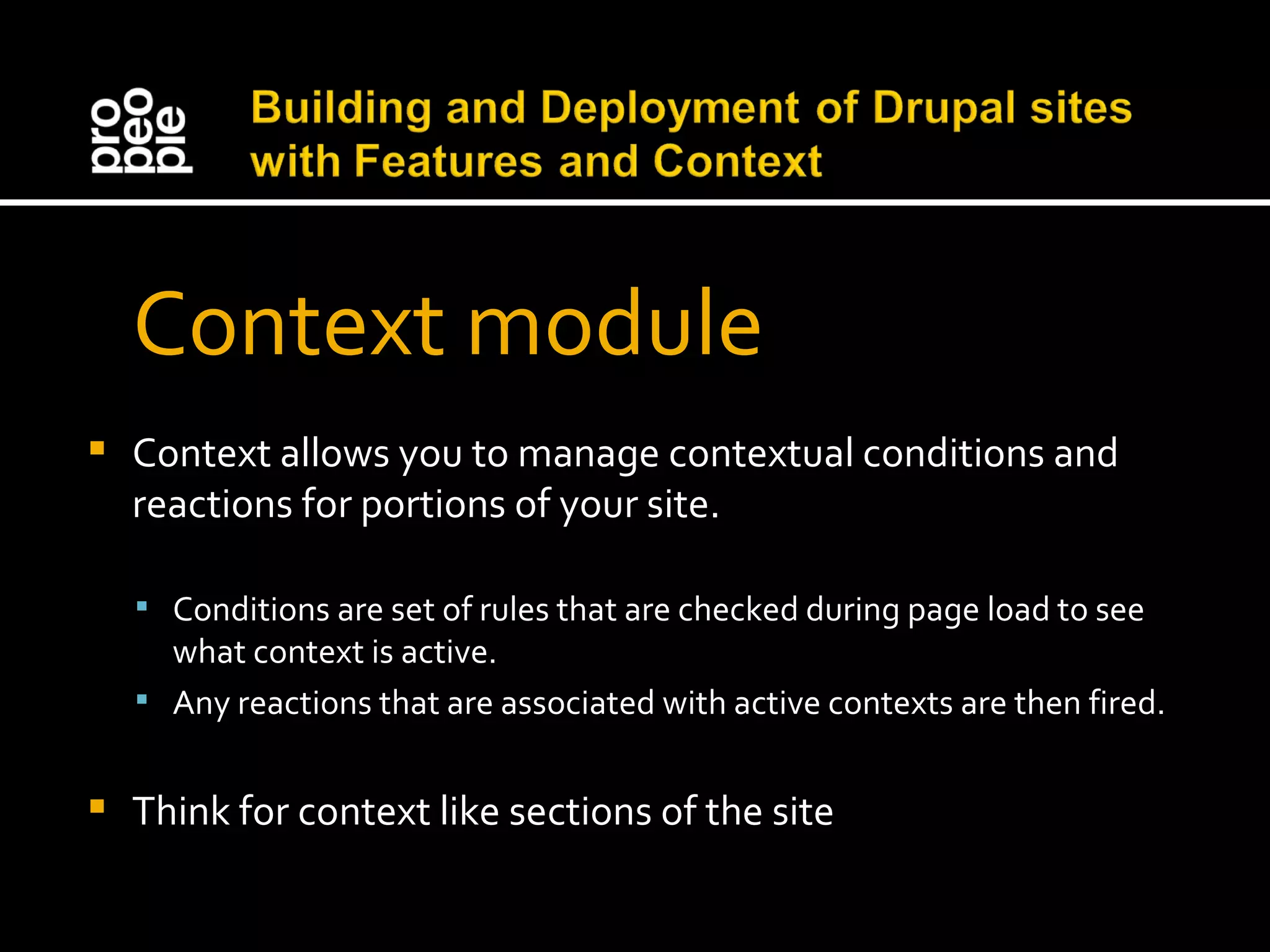 pro peo ple

Building and Deployment of Drupal sites with Features and Context

Context module

▪ Context allows you to manage contextual conditions and reactions for portions of your site.

▪ Conditions are set of rules that are checked during page load to see what context is active.
▪ Any reactions that are associated with active contexts are then fired.

▪ Think for context like sections of the site